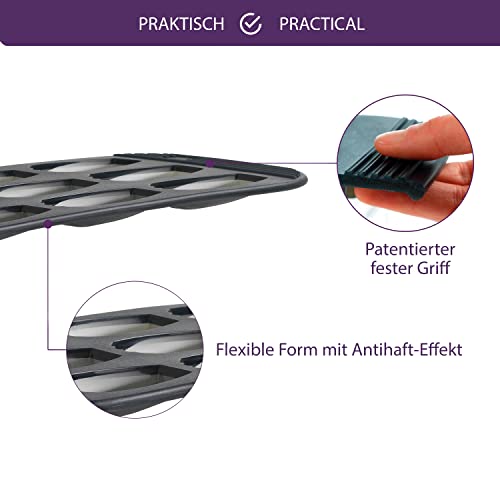 PRAKTISCH PRACTICAL

Patentierter fester Griff

Flexible Form mit Antihaft-Effekt